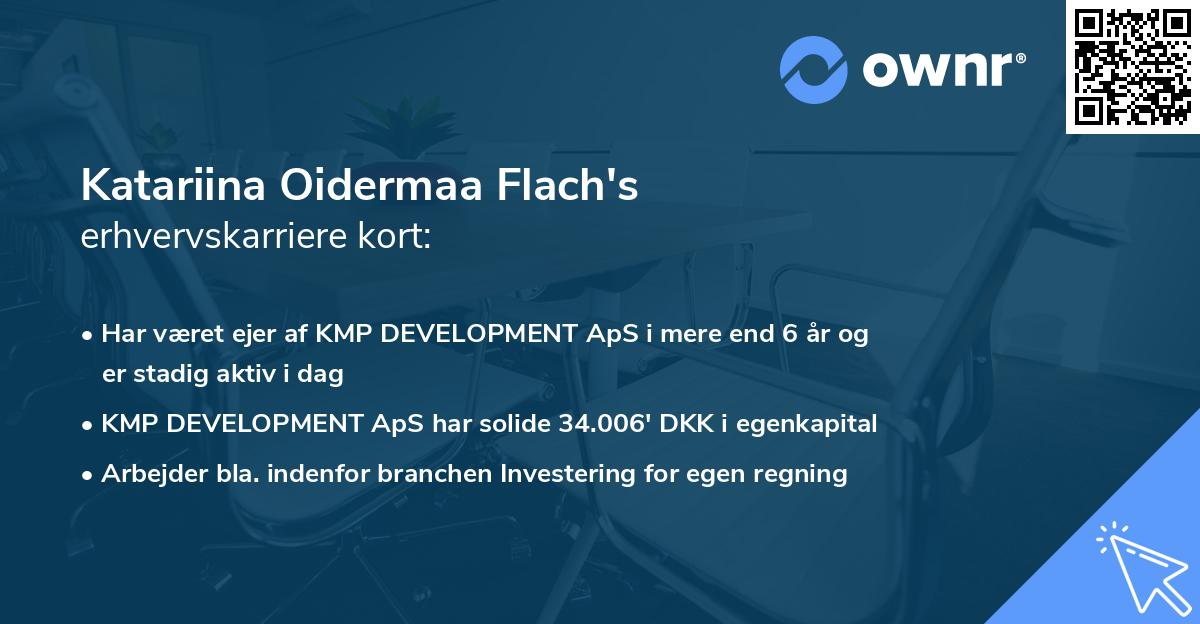 ownr®

Katariina Oidermaa Flach's
erhvervskarriere kort:

• Har været ejer af KMP DEVELOPMENT ApS i mere end 6 år og er stadig aktiv i dag
• KMP DEVELOPMENT ApS har solide 34.006' DKK i egenkapital
• Arbejder bla. indenfor branchen Investering for egen regning